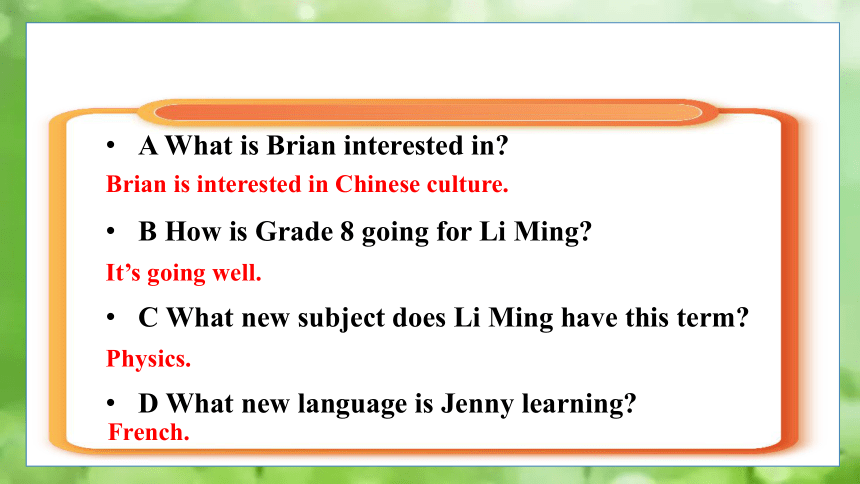 • A What is Brian interested in?

Brian is interested in Chinese culture.

• B How is Grade 8 going for Li Ming?

It’s going well.

• C What new subject does Li Ming have this term?

Physics.

• D What new language is Jenny learning?

French.